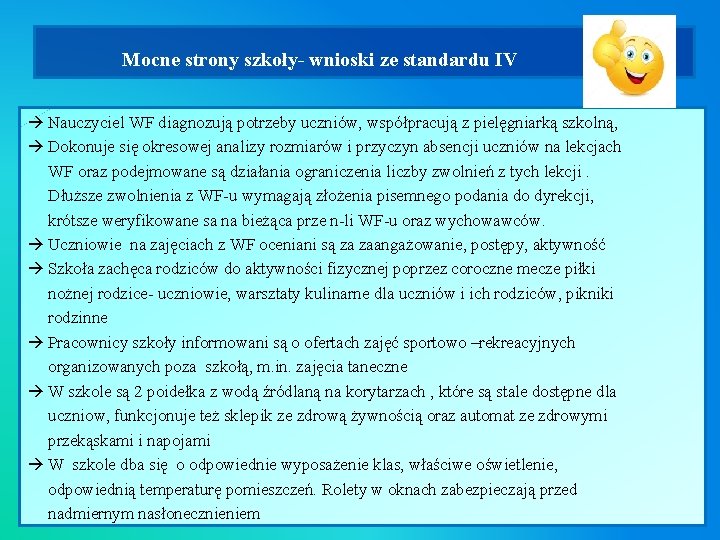 Mocne strony szkoły- wnioski ze standardu IV

→ Nauczyciel WF diagnozują potrzeby uczniów, współpracują z pielęgniarką szkolną,

→ Dokonuje się okresowej analizy rozmiarów i przyczyn absencji uczniów na lekcjach WF oraz podejmowane są działania ograniczenia liczby zwolnień z tych lekcji . Dłuższe zwolnienia z WF-u wymagają złożenia pisemnego podania do dyrekcji, krótsze weryfikowane sa na bieżąca prze n-li WF-u oraz wychowawców.

→ Uczniowie na zajęciach z WF oceniani są za zaangażowanie, postępy, aktywność

→ Szkoła zachęca rodziców do aktywności fizycznej poprzez coroczne mecze piłki nożnej rodzice- uczniowie, warsztaty kulinarne dla uczniów i ich rodziców, pikniki rodzinne

→ Pracownicy szkoły informowani są o ofertach zajęć sportowo –rekreacyjnych organizowanych poza szkołą, m.in. zajęcia taneczne

→ W szkole są 2 poidełka z wodą źródlaną na korytarzach , które są stale dostępne dla uczniow, funkcjonuje też sklepik ze zdrową żywnością oraz automat ze zdrowymi przekąskami i napojami

→ W szkole dba się o odpowiednie wyposażenie klas, właściwe oświetlenie, odpowiednią temperaturę pomieszczeń. Rolety w oknach zabezpieczają przed nadmiernym nasłonecznieniem